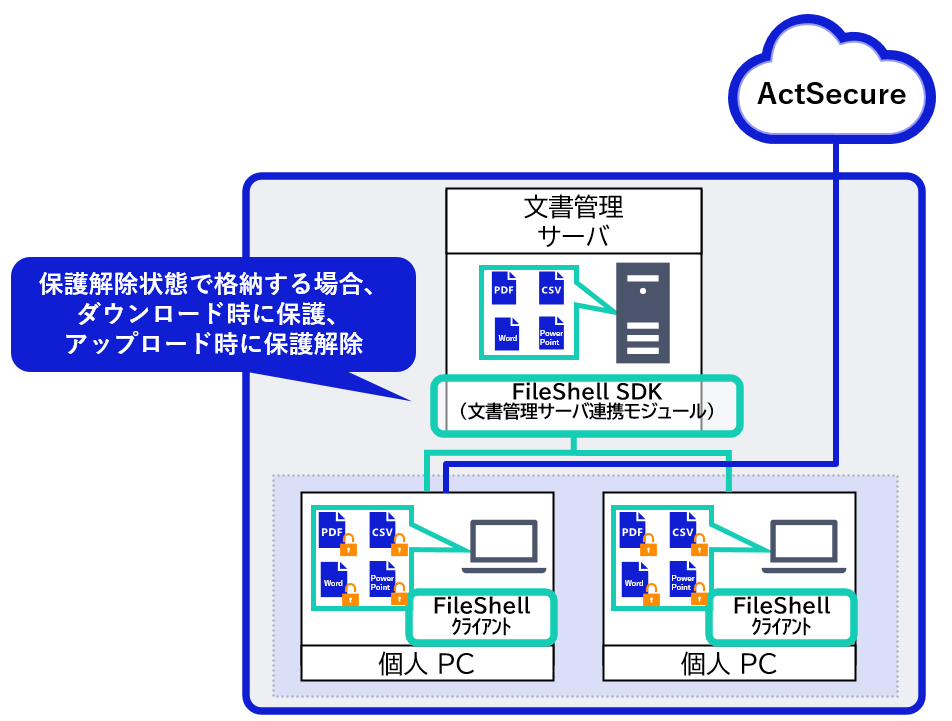 ActSecure

文書管理
サーバ

保護解除状態で格納する場合、
ダウンロード時に保護、
アップロード時に保護解除

PDF
CSV
Word
Power Point

FileShell SDK
（文書管理サーバ連携モジュール）

PDF
CSV
Word
Power Point

FileShell
クライアント

個人 PC

PDF
CSV
Word
Power Point

FileShell
クライアント

個人 PC